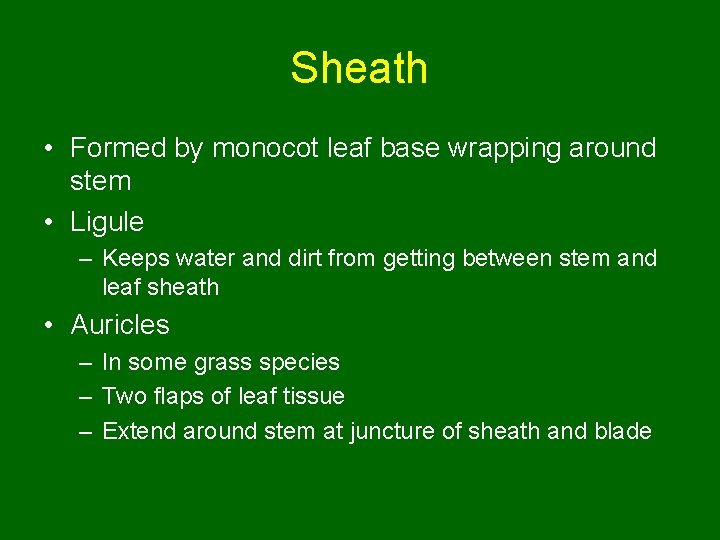 Sheath

• Formed by monocot leaf base wrapping around stem
• Ligule
– Keeps water and dirt from getting between stem and leaf sheath
• Auricles
– In some grass species
– Two flaps of leaf tissue
– Extend around stem at juncture of sheath and blade